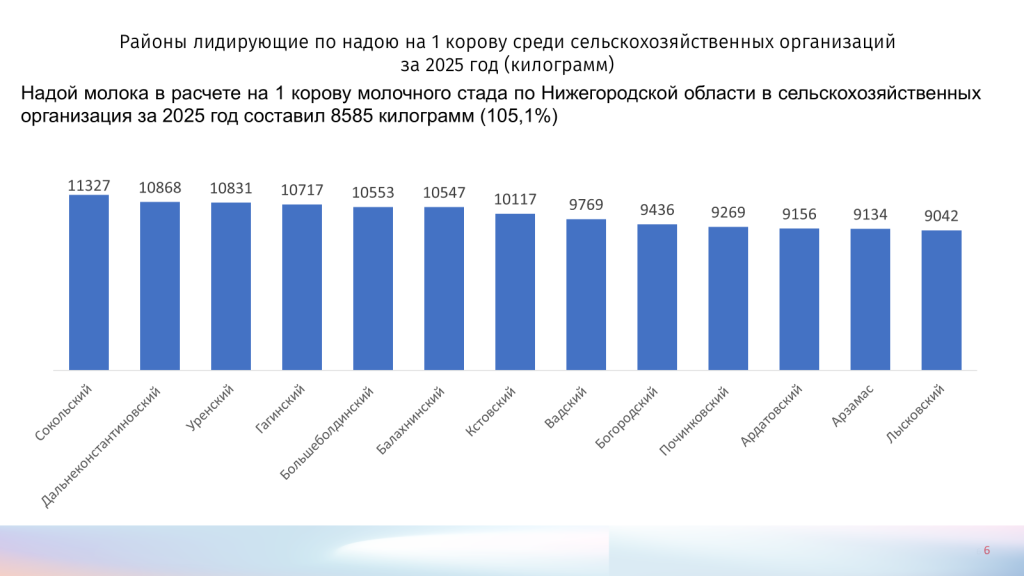 Районы лидирующие по надою на 1 корову среди сельскохозяйственных организаций за 2025 год (килограмм)

Надой молока в расчете на 1 корову молочного стада по Нижегородской области в сельскохозяйственных организация за 2025 год составил 8585 килограмм (105,1%)

11327
10868
10831
10717
10553
10547
10117
9769
9436
9269
9156
9134
9042

Сокольский
Дальнеконстантиновский
Уренский
Гагинский
Большеболдинский
Балахнинский
Кстовский
Вадский
Богородский
Починковский
Ардатовский
Арзамас
Лысковский

6